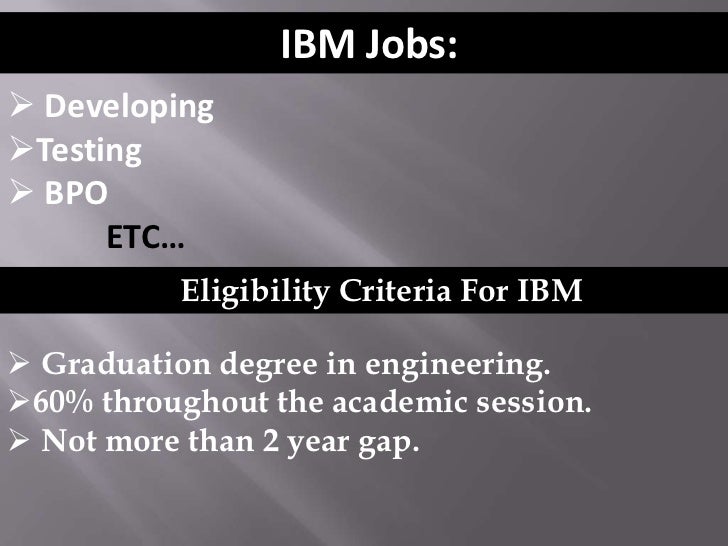 IBM Jobs:

➢ Developing
➢Testing
➢ BPO
ETC…

Eligibility Criteria For IBM

➢ Graduation degree in engineering.
➢60% throughout the academic session.
➢ Not more than 2 year gap.